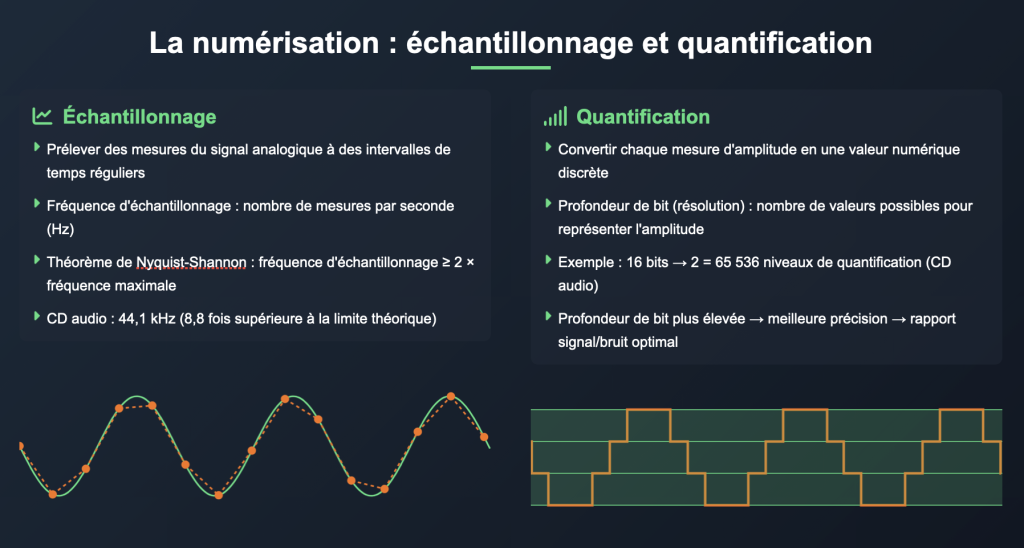 La numérisation : échantillonnage et quantification

Échantillonnage

Prélever des mesures du signal analogique à des intervalles de temps réguliers

Fréquence d'échantillonnage : nombre de mesures par seconde (Hz)

Théorème de Nyquist-Shannon : fréquence d'échantillonnage ≥ 2 × fréquence maximale

CD audio : 44,1 kHz (8,8 fois supérieure à la limite théorique)

Quantification

Convertir chaque mesure d'amplitude en une valeur numérique discrète

Profondeur de bit (résolution) : nombre de valeurs possibles pour représenter l'amplitude

Exemple : 16 bits → 2 = 65 536 niveaux de quantification (CD audio)

Profondeur de bit plus élevée → meilleure précision → rapport signal/bruit optimal